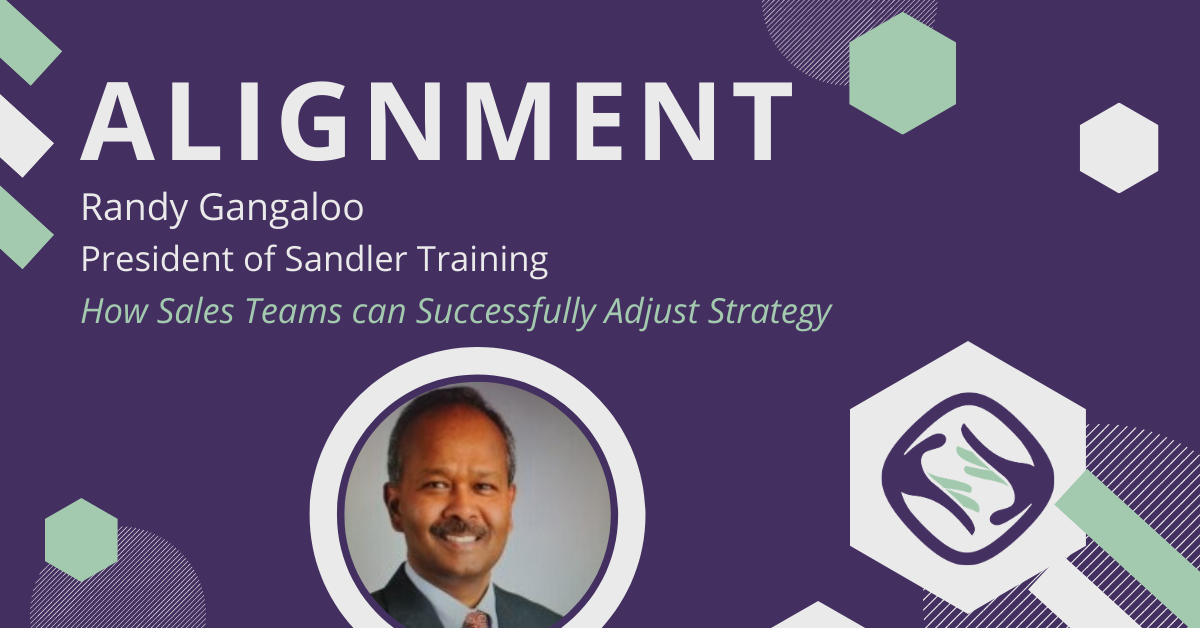 ALIGNMENT

Randy Gangaloo

President of Sandler Training

How Sales Teams can Successfully Adjust Strategy